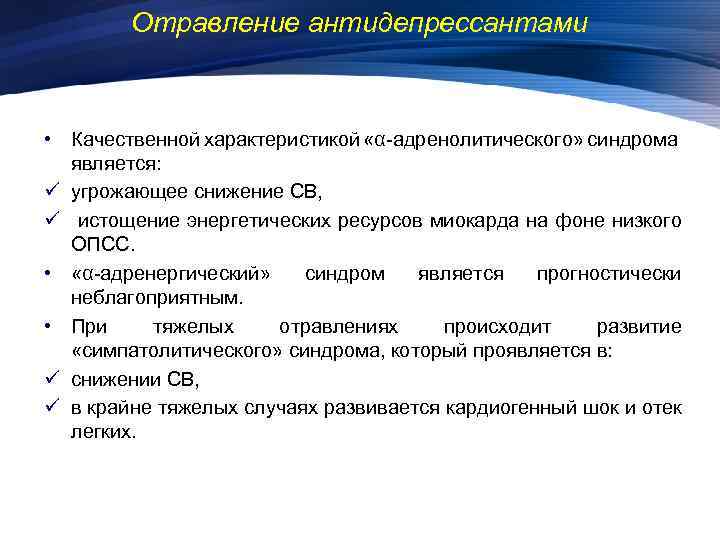 Отравление антидепрессантами

• Качественной характеристикой «α-адренолитического» синдрома является:
✓ угрожающее снижение СВ,
✓ истощение энергетических ресурсов миокарда на фоне низкого ОПСС.
• «α-адренергический» синдром является прогностически неблагоприятным.
• При тяжелых отравлениях происходит развитие «симпатолитического» синдрома, который проявляется в:
✓ снижении СВ,
✓ в крайне тяжелых случаях развивается кардиогенный шок и отек легких.